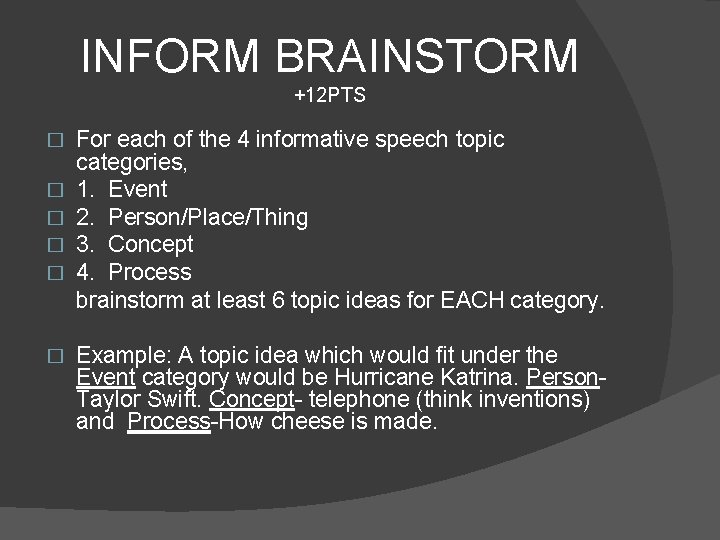 INFORM BRAINSTORM
+12PTS

For each of the 4 informative speech topic categories,
1. Event
2. Person/Place/Thing
3. Concept
4. Process
brainstorm at least 6 topic ideas for EACH category.

Example: A topic idea which would fit under the Event category would be Hurricane Katrina. Person- Taylor Swift. Concept- telephone (think inventions) and Process-How cheese is made.